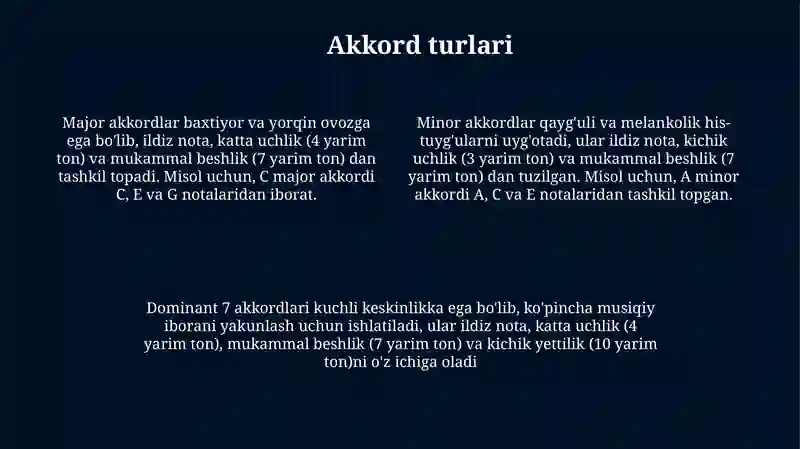 Akkord turlari

Major akkordlar baxtiyor va yorqin ovozga ega bo'lib, ildiz nota, katta uchlik (4 yarim ton) va mukammal beshlik (7 yarim ton) dan tashkil topadi. Misol uchun, C major akkordi C, E va G notalaridan iborat.

Minor akkordlar qayg'uli va melankolik his-tuyg'ularni uyg'otadi, ular ildiz nota, kichik uchlik (3 yarim ton) va mukammal beshlik (7 yarim ton) dan tuzilgan. Misol uchun, A minor akkordi A, C va E notalaridan tashkil topgan.

Dominant 7 akkordlari kuchli keskinlikka ega bo'lib, ko'pincha musiqiy iborani yakunlash uchun ishlatiladi, ular ildiz nota, katta uchlik (4 yarim ton), mukammal beshlik (7 yarim ton) va kichik yettilik (10 yarim ton)ni o'z ichiga oladi